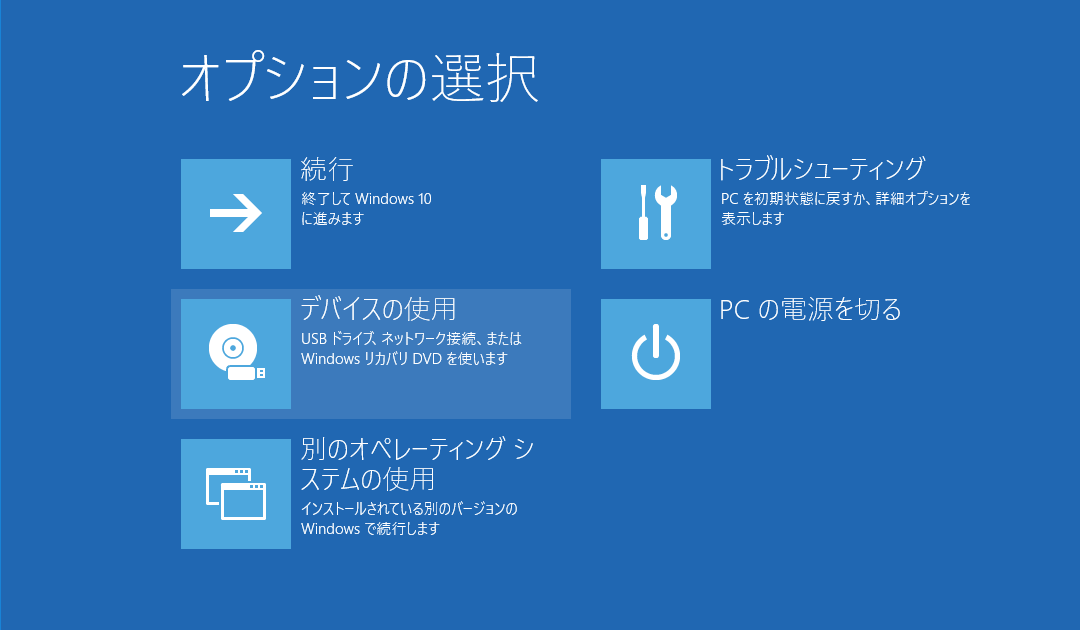 オプションの選択

続行
終了して Windows 10 に進みます

デバイスの使用
USB ドライブ、ネットワーク接続、または Windows リカバリ DVD を使います

別のオペレーティング システムの使用
インストールされている別のバージョンの Windows で続行します

トラブルシューティング
PC を初期状態に戻すか、詳細オプションを表示します

PC の電源を切る